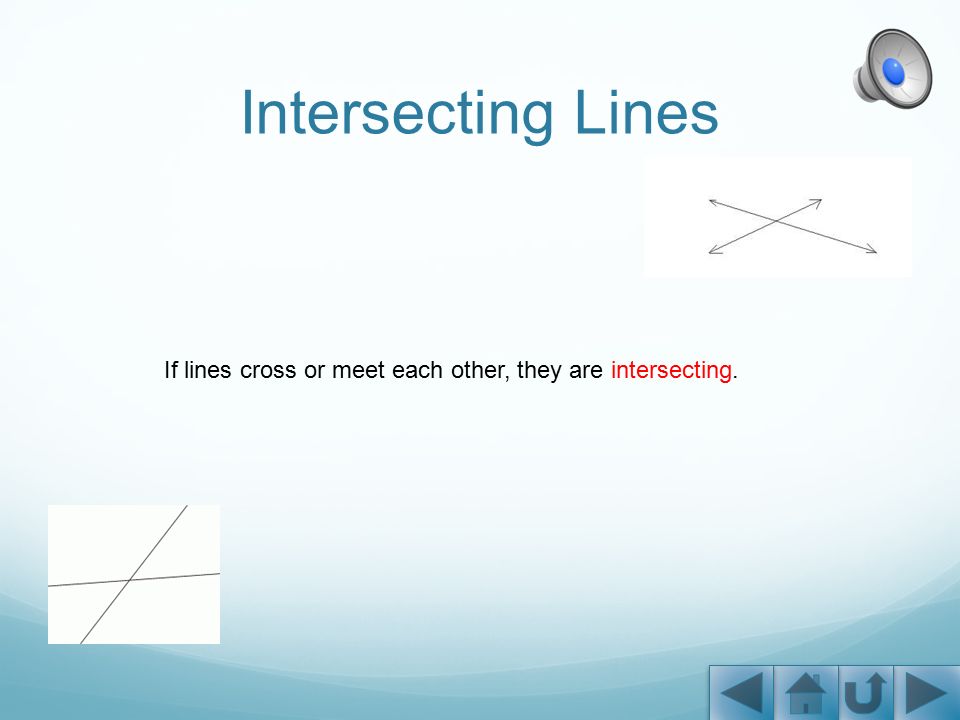 Intersecting Lines

If lines cross or meet each other, they are intersecting.